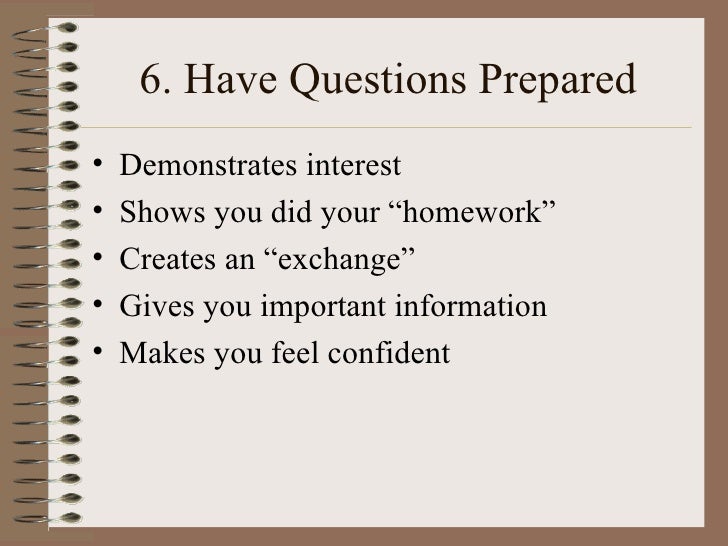 6. Have Questions Prepared

• Demonstrates interest
• Shows you did your “homework”
• Creates an “exchange”
• Gives you important information
• Makes you feel confident